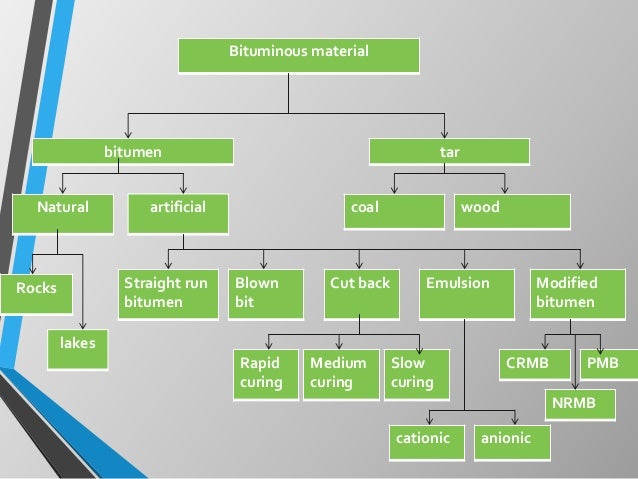 Bituminous material

bitumen

tar

Natural

artificial

coal

wood

Rocks

lakes

Straight run bitumen

Blown bit

Cut back

Emulsion

Modified bitumen

Rapid curing

Medium curing

Slow curing

CRMB

PMB

NRMB

cationic

anionic